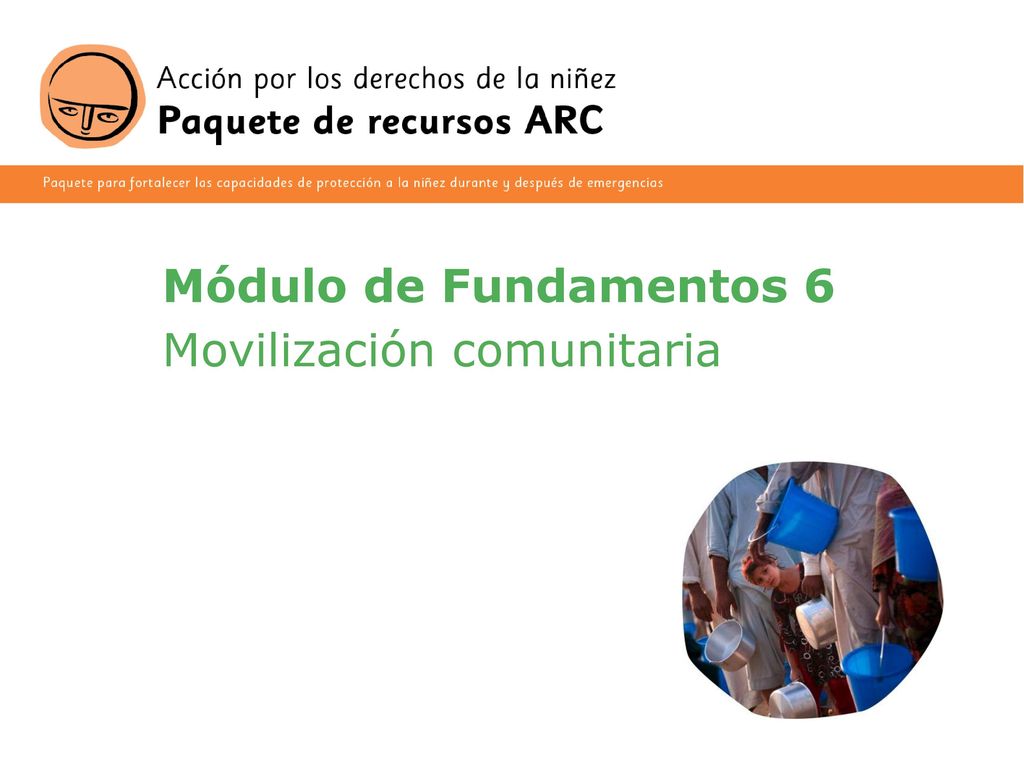 Acción por los derechos de la niñez
Paquete de recursos ARC

Paquete para fortalecer las capacidades de protección a la niñez durante y después de emergencias

Módulo de Fundamentos 6
Movilización comunitaria